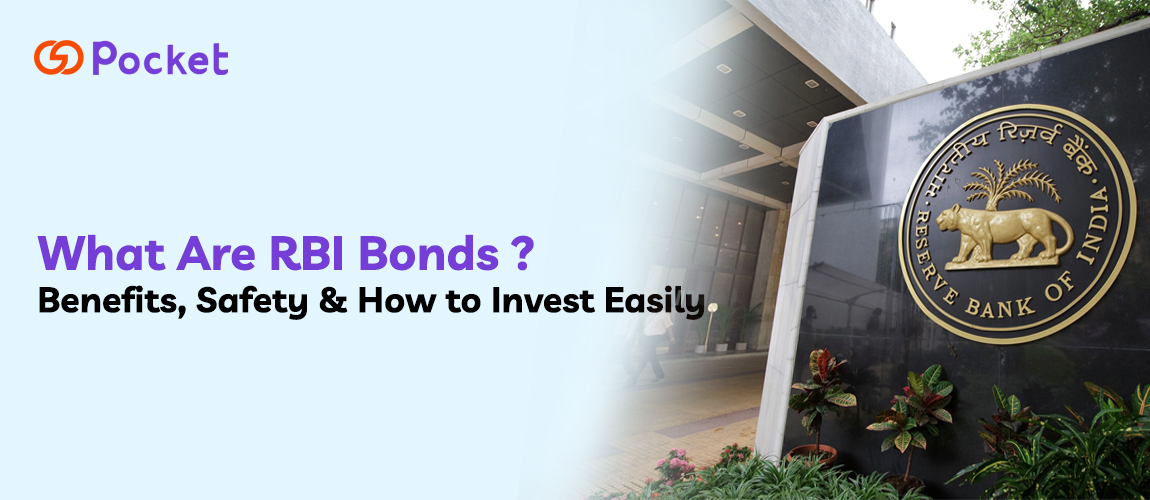 Pocket

What Are RBI Bonds ?
Benefits, Safety & How to Invest Easily

भारतीय रिज़र्व बैंक
RESERVE BANK OF INDIA